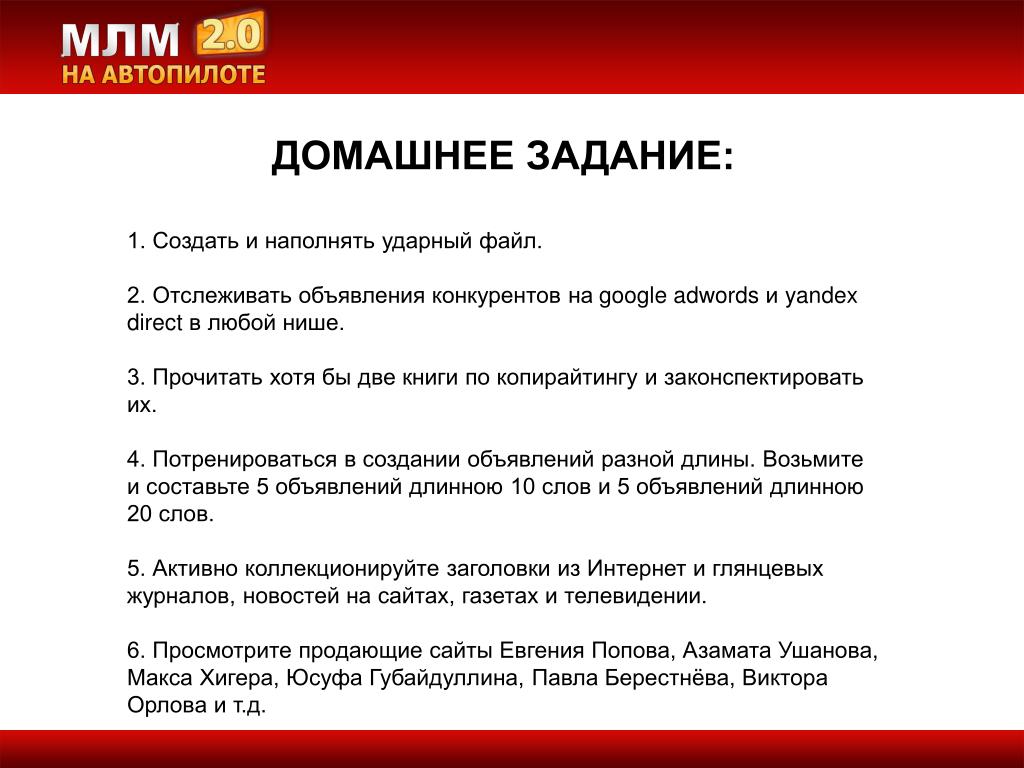 МЛМ 2.0
НА АВТОПИЛОТЕ

ДОМАШНЕЕ ЗАДАНИЕ:

1. Создать и наполнять ударный файл.

2. Отслеживать объявления конкурентов на google adwords и yandex direct в любой нише.

3. Прочитать хотя бы две книги по копирайтингу и законспектировать их.

4. Потренироваться в создании объявлений разной длины. Возьмите и составьте 5 объявлений длинною 10 слов и 5 объявлений длинною 20 слов.

5. Активно коллекционируйте заголовки из Интернет и глянцевых журналов, новостей на сайтах, газетах и телевидении.

6. Просмотрите продающие сайты Евгения Попова, Азамата Ушанова, Макса Хигера, Юсуфа Губайдуллина, Павла Берестнёва, Виктора Орлова и т.д.